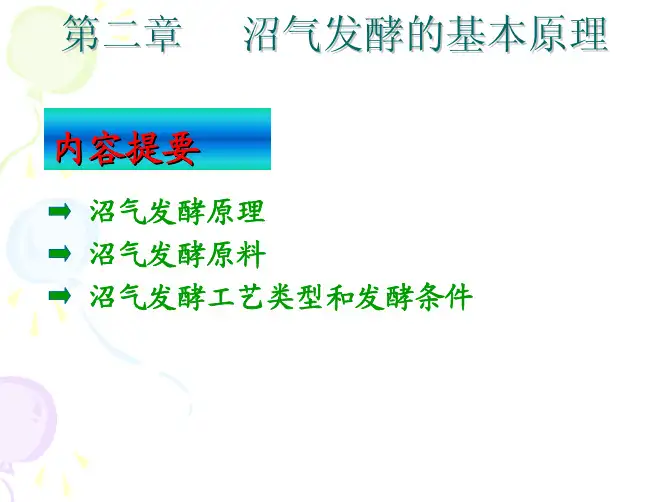 第二章　沼气发酵的基本原理

内容提要

➡ 沼气发酵原理
➡ 沼气发酵原料
➡ 沼气发酵工艺类型和发酵条件